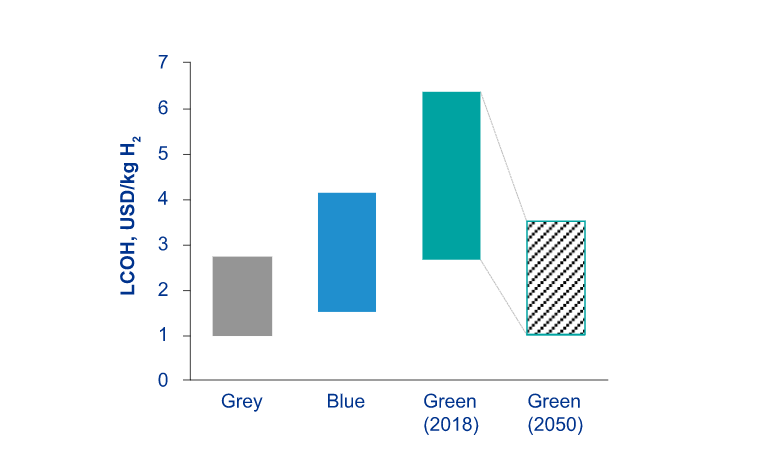 LCOH, USD/kg $H_2$

7
6
5
4
3
2
1
0

Grey
Blue
Green (2018)
Green (2050)